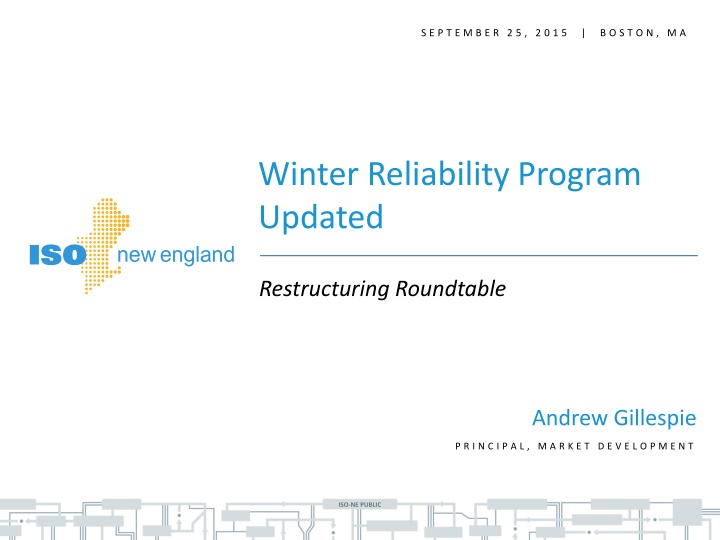 SEPTEMBER 25, 2015 | BOSTON, MA

ISO new england

Winter Reliability Program Updated

Restructuring Roundtable

Andrew Gillespie

PRINCIPAL, MARKET DEVELOPMENT

ISO-NE PUBLIC